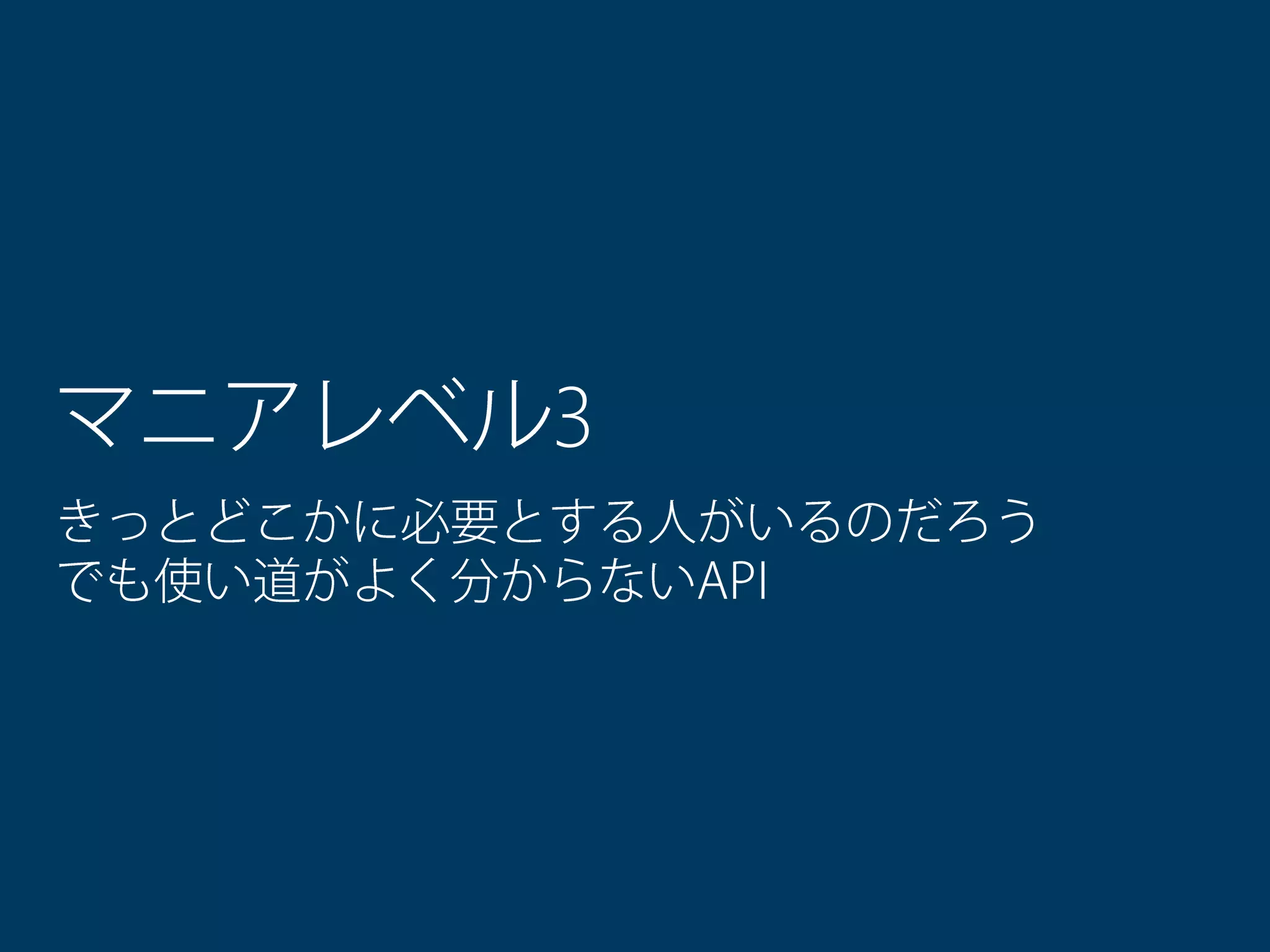 マニアレベル3

きっとどこかに必要とする人がいるのだろう
でも使い道がよく分からないAPI